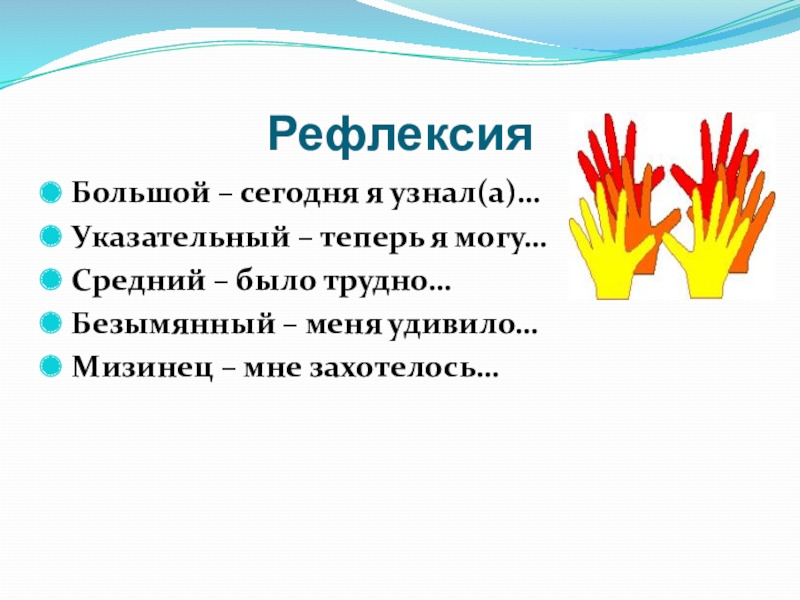 Рефлексия

Большой – сегодня я узнал(а)…
Указательный – теперь я могу…
Средний – было трудно…
Безымянный – меня удивило…
Мизинец – мне захотелось…